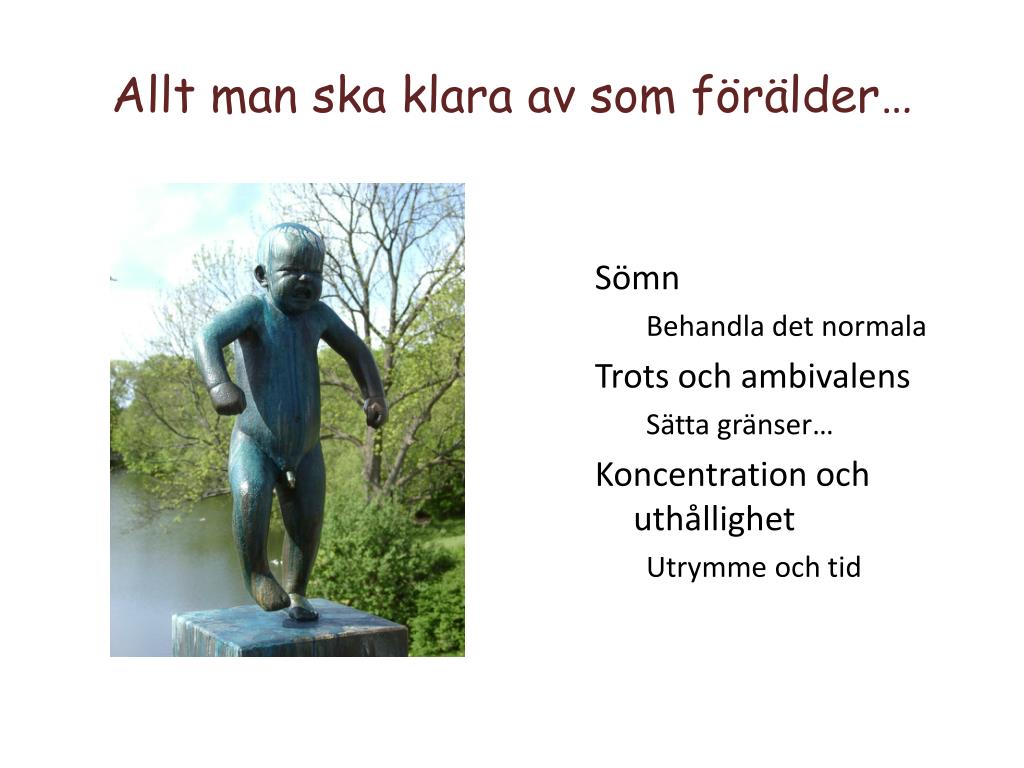 Allt man ska klara av som förälder…

Sömn

Behandla det normala

Trots och ambivalens

Sätta gränser…

Koncentration och uthållighet

Utrymme och tid